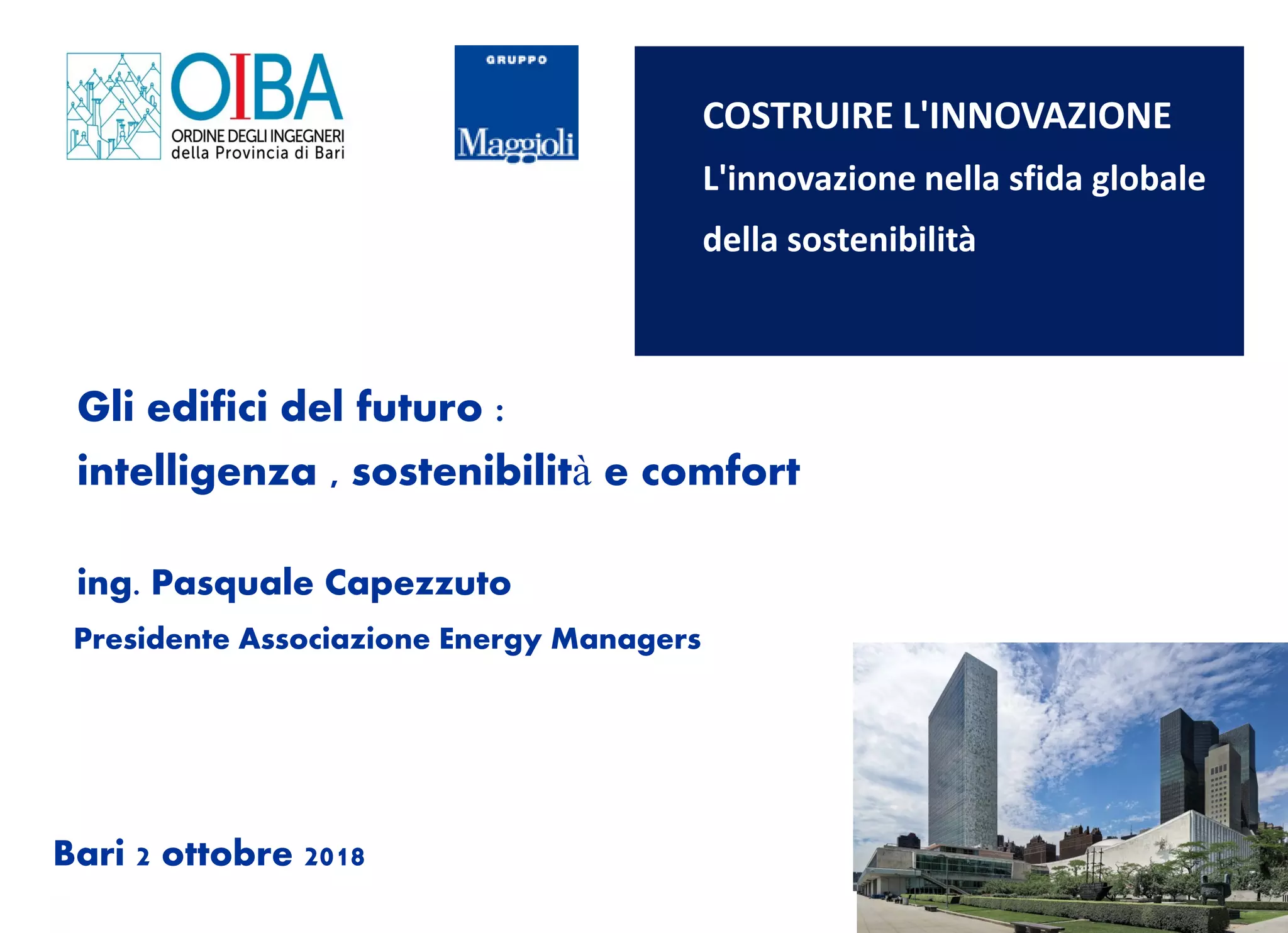 OIBA
ORDINE DEGLI INGEGNERI
della Provincia di Bari

GRUPPO
Maggioli

COSTRUIRE L'INNOVAZIONE
L'innovazione nella sfida globale della sostenibilità

Gli edifici del futuro :
intelligenza , sostenibilità e comfort

ing. Pasquale Capezzuto
Presidente Associazione Energy Managers

Bari 2 ottobre 2018